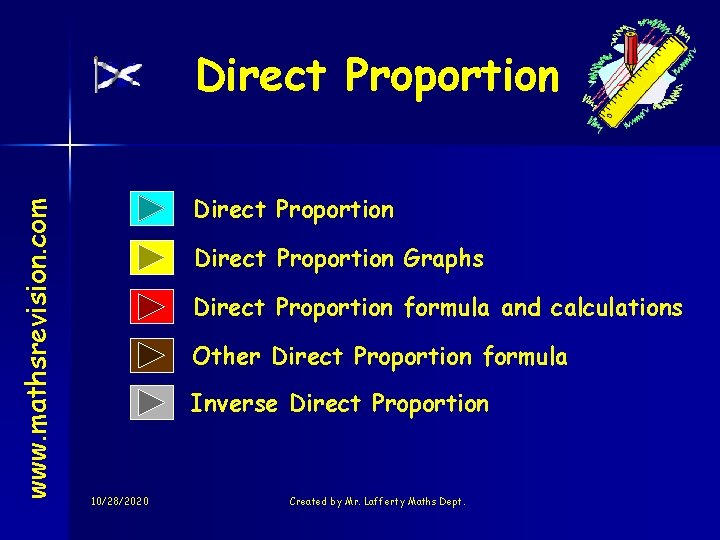 Direct Proportion

www.mathsrevision.com

Direct Proportion

Direct Proportion Graphs

Direct Proportion formula and calculations

Other Direct Proportion formula

Inverse Direct Proportion

10/28/2020

Created by Mr. Lafferty Maths Dept.